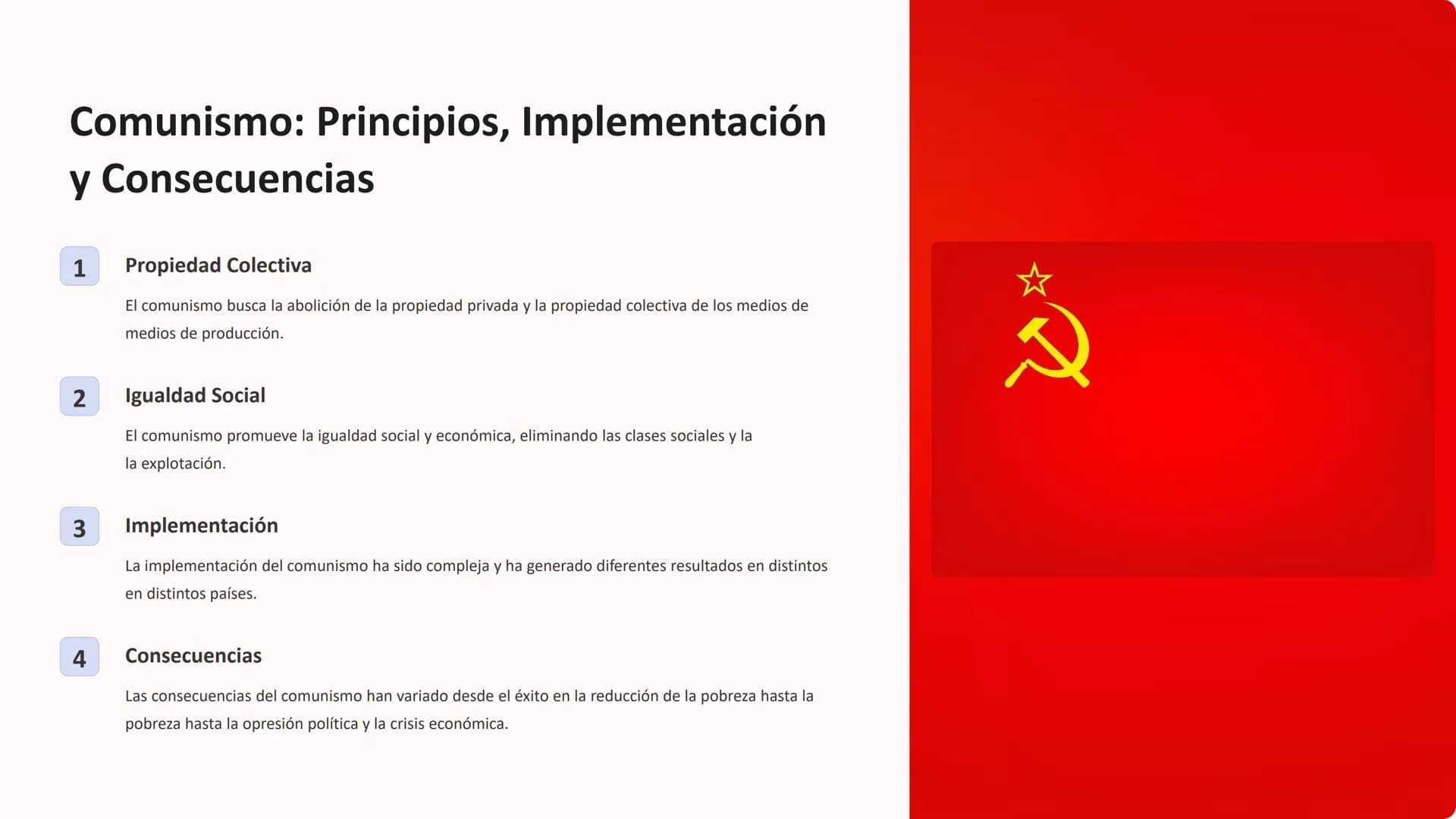 Comunismo: Principios, Implementación y Consecuencias

1

Propiedad Colectiva

El comunismo busca la abolición de la propiedad privada y la propiedad colectiva de los medios de medios de producción.

2

Igualdad Social

El comunismo promueve la igualdad social y económica, eliminando las clases sociales y la la explotación.

3

Implementación

La implementación del comunismo ha sido compleja y ha generado diferentes resultados en distintos en distintos países.

4

Consecuencias

Las consecuencias del comunismo han variado desde el éxito en la reducción de la pobreza hasta la pobreza hasta la opresión política y la crisis económica.